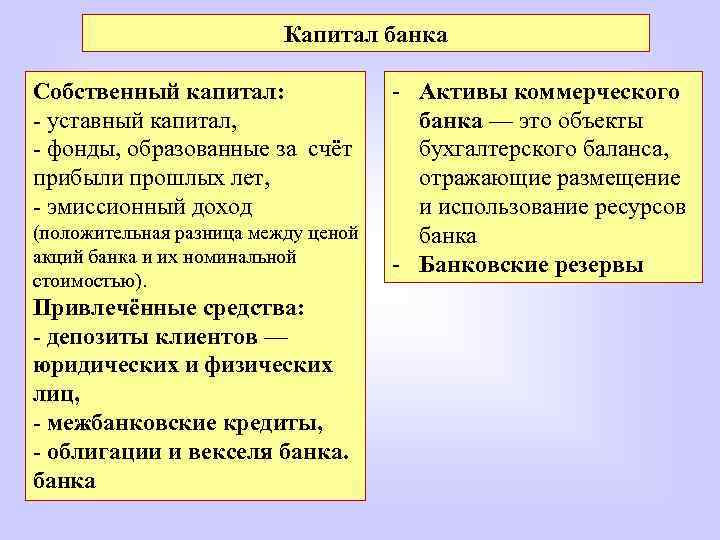 Капитал банка

Собственный капитал:
- уставный капитал,
- фонды, образованные за счёт прибыли прошлых лет,
- эмиссионный доход (положительная разница между ценой акций банка и их номинальной стоимостью).
Привлечённые средства:
- депозиты клиентов — юридических и физических лиц,
- межбанковские кредиты,
- облигации и векселя банка.
банка

- Активы коммерческого банка — это объекты бухгалтерского баланса, отражающие размещение и использование ресурсов банка
- Банковские резервы